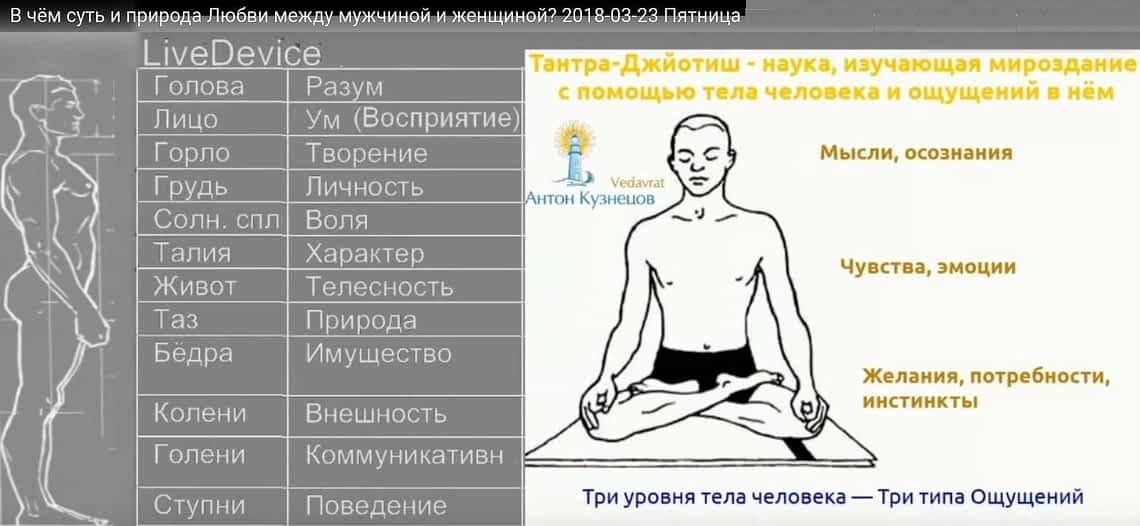 В чём суть и природа Любви между мужчиной и женщиной? 2018-03-23 Пятница

LiveDevice

| Голова | Разум |
|---|---|
| Лицо | Ум (Восприятие) |
| Горло | Творение |
| Грудь | Личность |
| Солн. спл | Воля |
| Талия | Характер |
| Живот | Телесность |
| Таз | Природа |
| Бёдра | Имущество |
| Колени | Внешность |
| Голени | Коммуникативн |
| Ступни | Поведение |

Тантра-Джйотиш - наука, изучающая мироздание с помощью тела человека и ощущений в нём

Vedavrat
Антон Кузнецов

Мысли, осознания

Чувства, эмоции

Желания, потребности, инстинкты

Три уровня тела человека — Три типа Ощущений